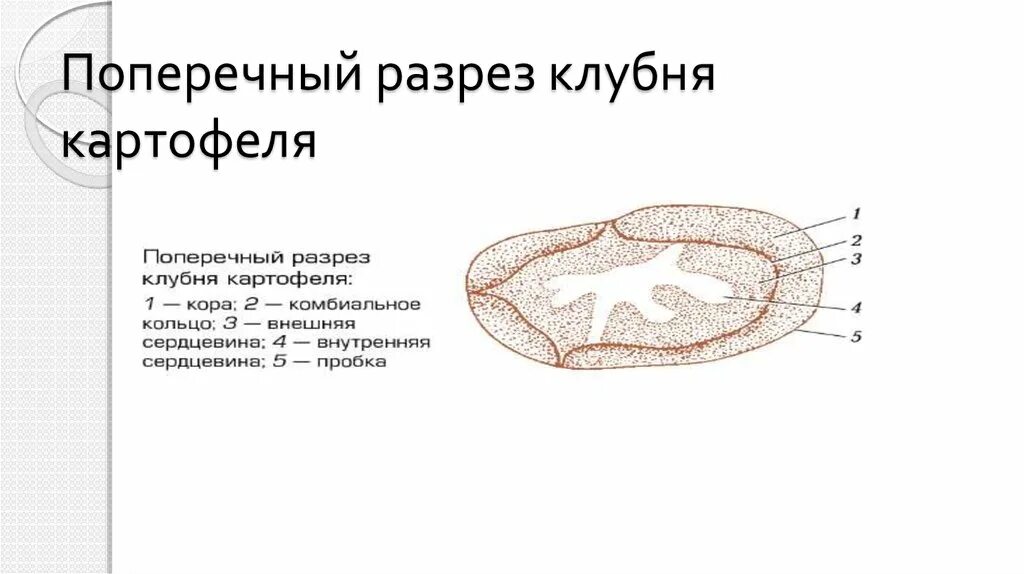 Поперечный разрез клубня картофеля

Поперечный разрез клубня картофеля:
1 — кора; 2 — комбиальное кольцо; 3 — внешняя сердцевина; 4 — внутренняя сердцевина; 5 — пробка

1
2
3
4
5